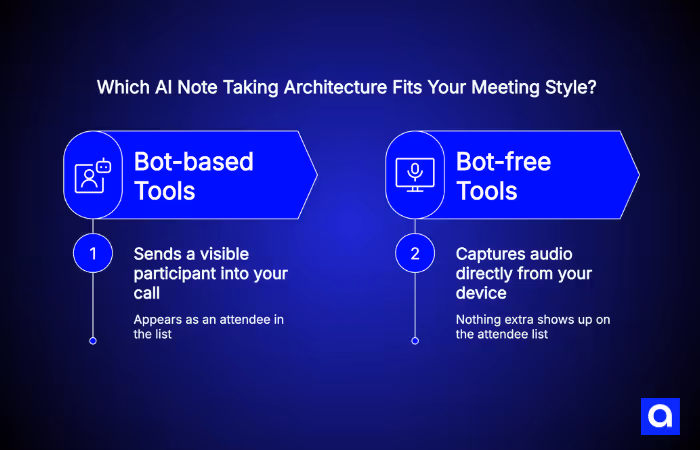 Which AI Note Taking Architecture Fits Your Meeting Style?

Bot-based Tools

1

Sends a visible participant into your call

Appears as an attendee in the list

Bot-free Tools

2

Captures audio directly from your device

Nothing extra shows up on the attendee list

a